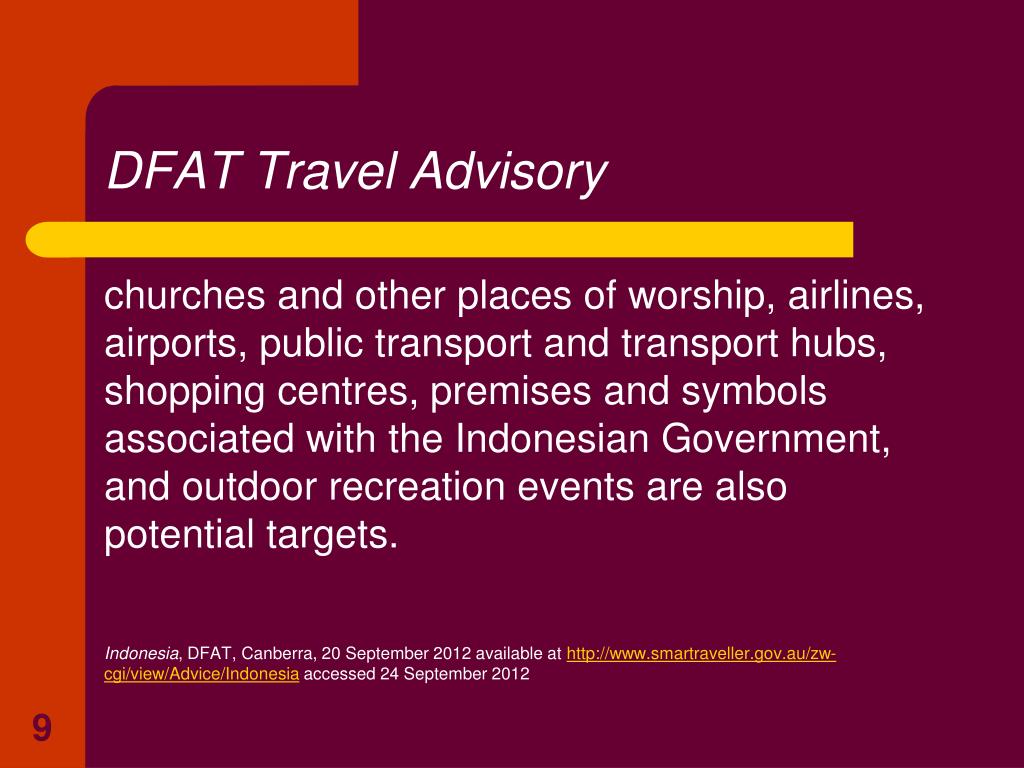 DFAT Travel Advisory

churches and other places of worship, airlines, airports, public transport and transport hubs, shopping centres, premises and symbols associated with the Indonesian Government, and outdoor recreation events are also potential targets.

Indonesia, DFAT, Canberra, 20 September 2012 available at http://www.smartraveller.gov.au/zw-cgi/view/Advice/Indonesia accessed 24 September 2012

9